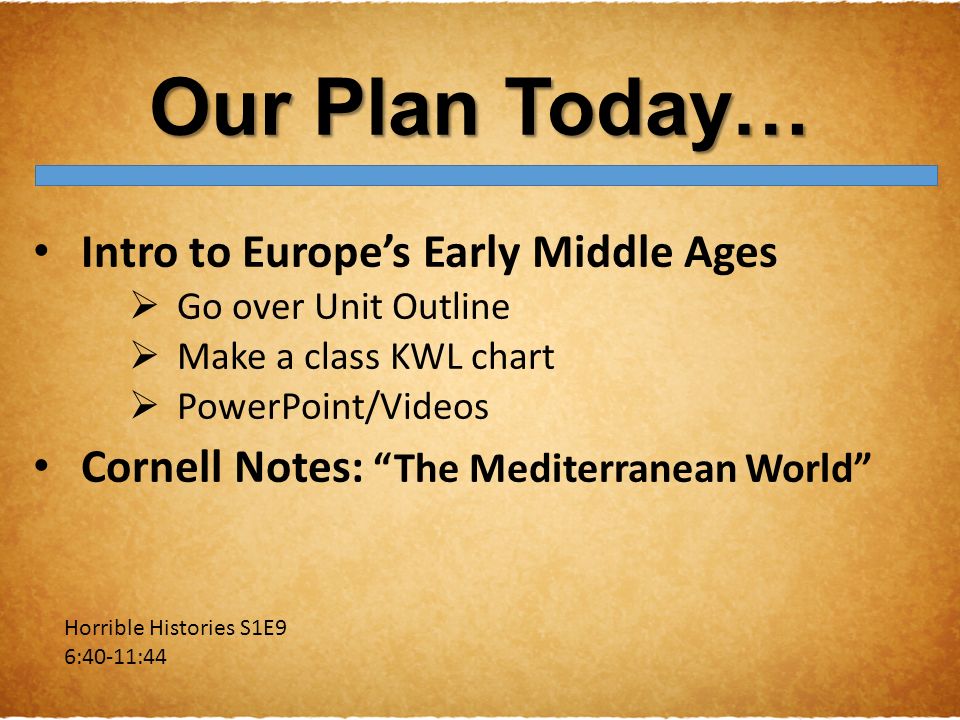 Our Plan Today…

• Intro to Europe’s Early Middle Ages
  ➢ Go over Unit Outline
  ➢ Make a class KWL chart
  ➢ PowerPoint/Videos
• Cornell Notes: “The Mediterranean World”

Horrible Histories S1E9
6:40-11:44